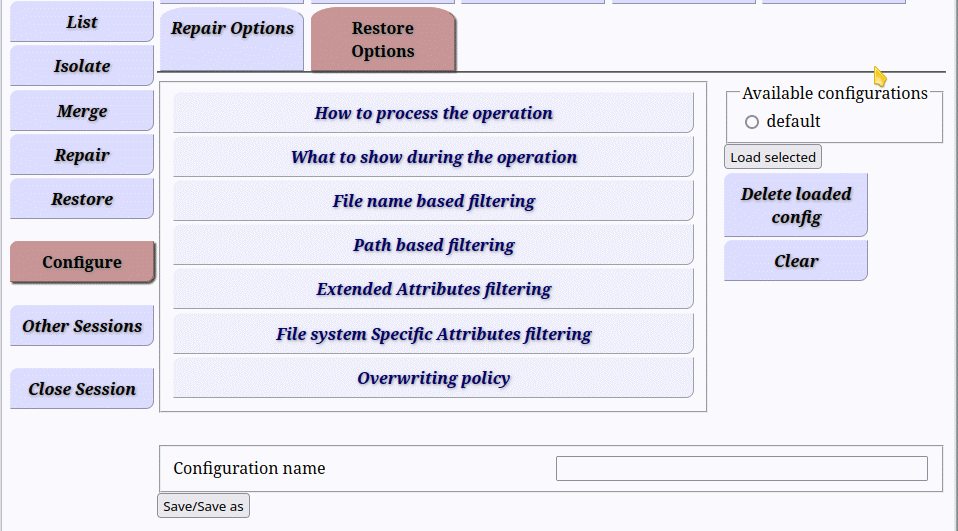 List

Isolate

Merge

Repair

Restore

Configure

Other Sessions

Close Session

Repair Options

Restore Options

How to process the operation

What to show during the operation

File name based filtering

Path based filtering

Extended Attributes filtering

File system Specific Attributes filtering

Overwriting policy

Available configurations

default

Load selected

Delete loaded config

Clear

Configuration name

Save/Save as